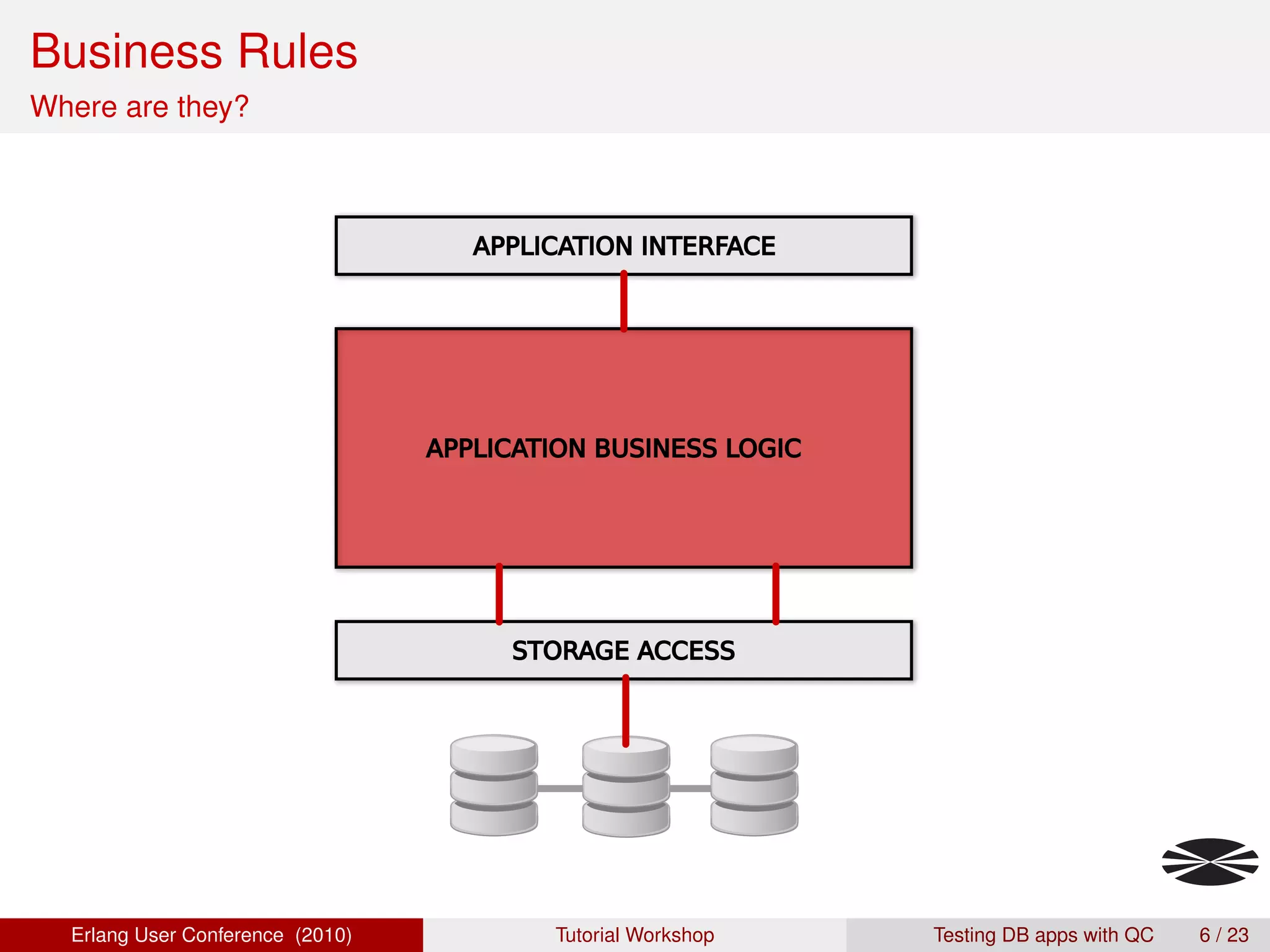 Business Rules
Where are they?

APPLICATION INTERFACE

APPLICATION BUSINESS LOGIC

STORAGE ACCESS

Erlang User Conference (2010)
Tutorial Workshop
Testing DB apps with QC 6 / 23